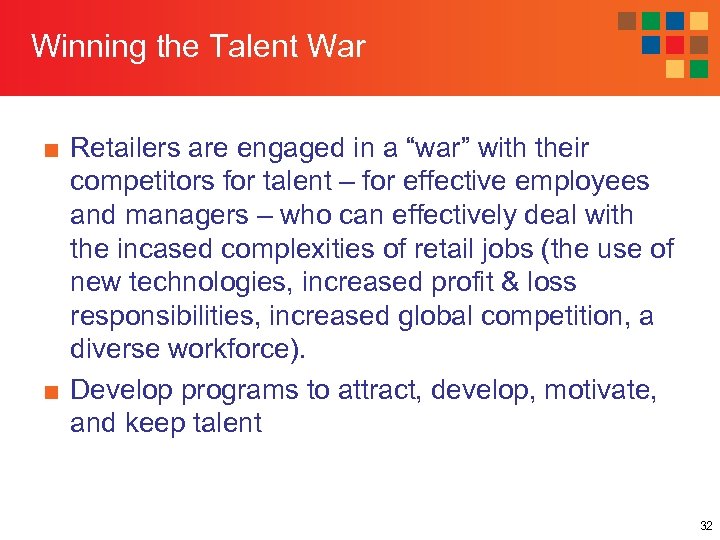 Winning the Talent War

■ Retailers are engaged in a “war” with their competitors for talent – for effective employees and managers – who can effectively deal with the incased complexities of retail jobs (the use of new technologies, increased profit & loss responsibilities, increased global competition, a diverse workforce).

■ Develop programs to attract, develop, motivate, and keep talent

32